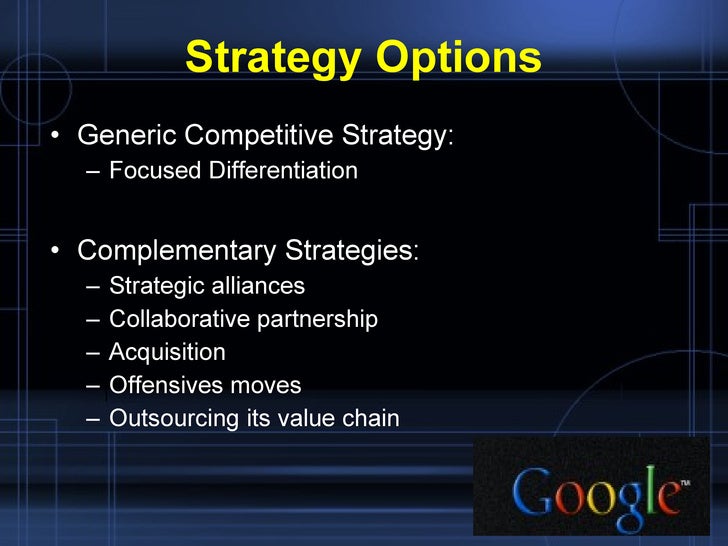 Strategy Options

• Generic Competitive Strategy:
– Focused Differentiation

• Complementary Strategies:
– Strategic alliances
– Collaborative partnership
– Acquisition
– Offensives moves
– Outsourcing its value chain

Google™